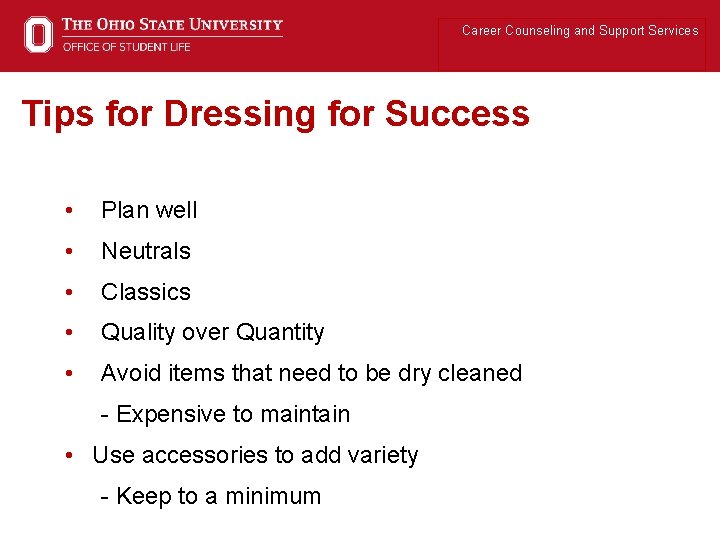 THE OHIO STATE UNIVERSITY
OFFICE OF STUDENT LIFE

Career Counseling and Support Services

Tips for Dressing for Success

• Plan well
• Neutrals
• Classics
• Quality over Quantity
• Avoid items that need to be dry cleaned
- Expensive to maintain
• Use accessories to add variety
- Keep to a minimum